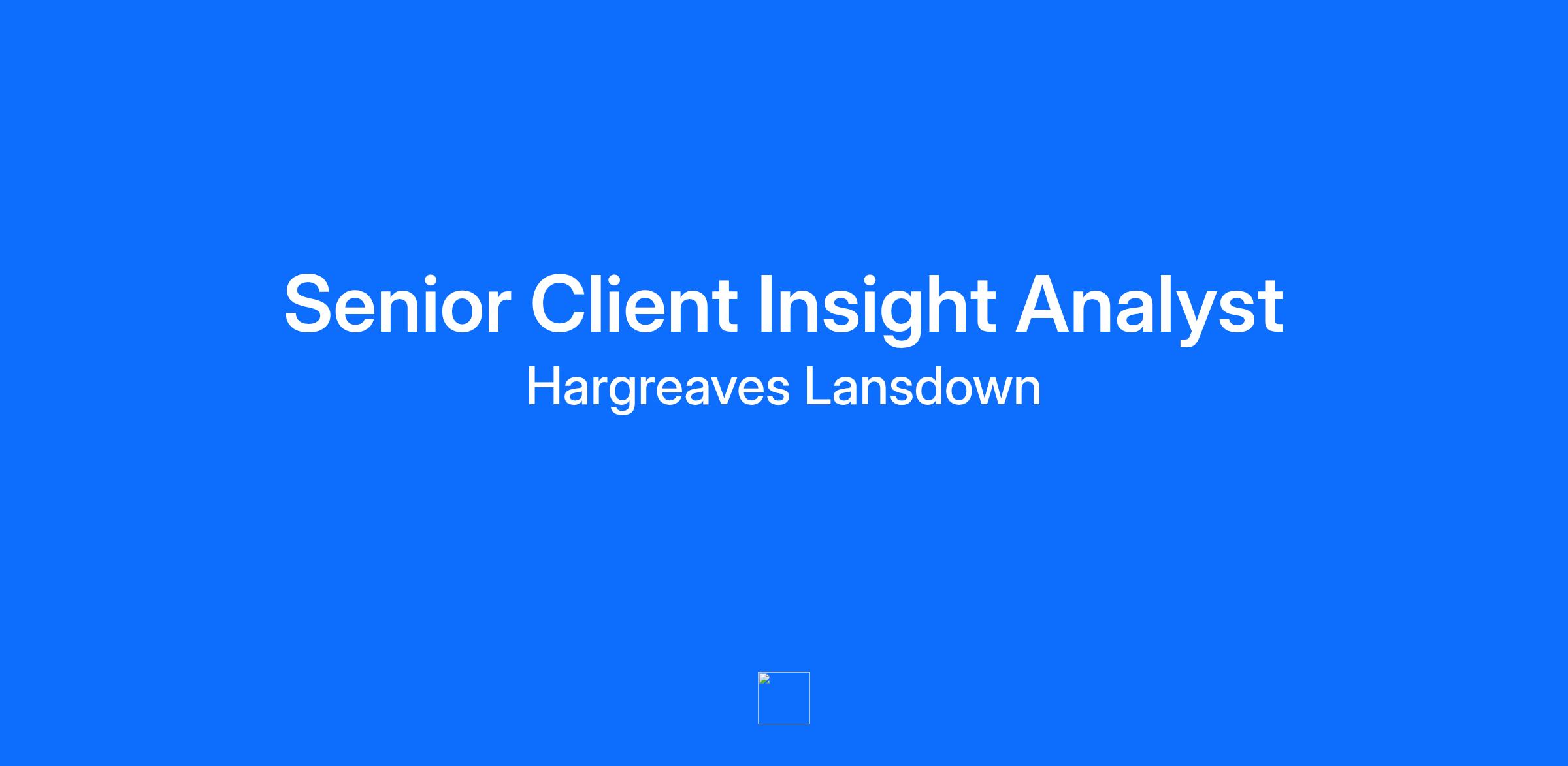 Senior Client Insight Analyst

Hargreaves Lansdown